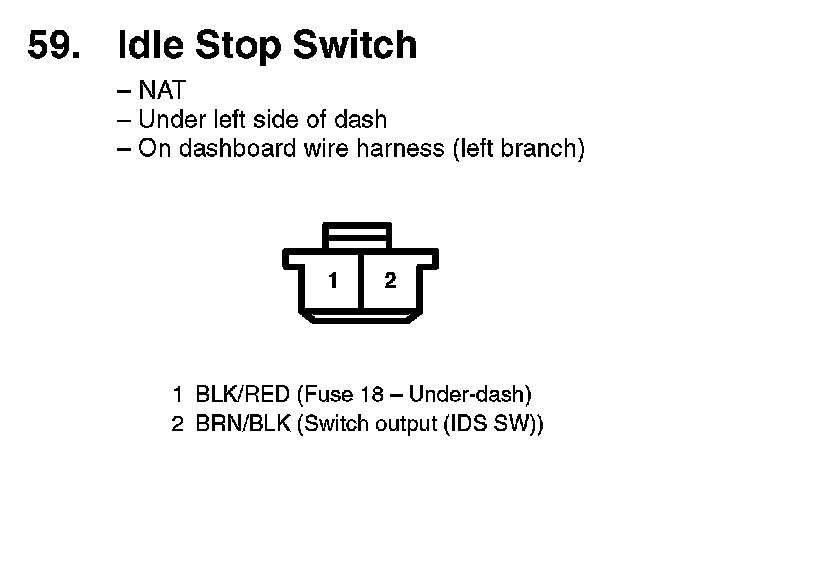 59. Idle Stop Switch

– NAT
– Under left side of dash
– On dashboard wire harness (left branch)

1 2

1 BLK/RED (Fuse 18 – Under-dash)
2 BRN/BLK (Switch output (IDS SW))